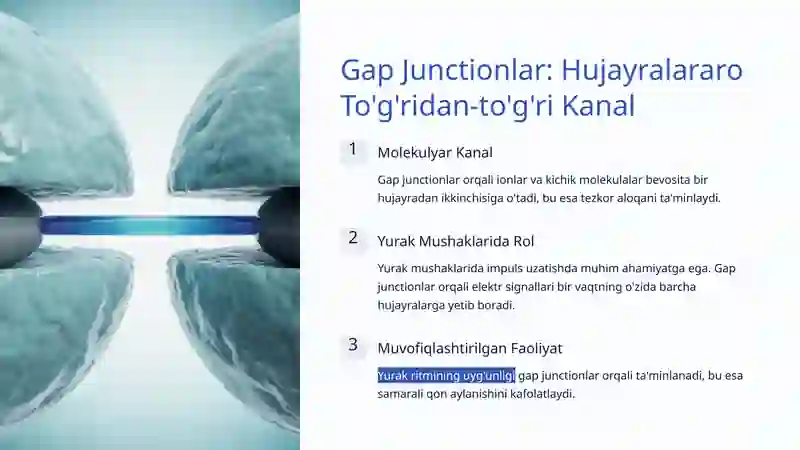 Gap Junctionlar: Hujayralararo To'g'ridan-to'g'ri Kanal

1 Molekulyar Kanal

Gap junctionlar orqali ionlar va kichik molekulalar bevosita bir hujayradan ikkinchisiga o'tadi, bu esa tezkor aloqani ta'minlaydi.

2 Yurak Mushaklarida Rol

Yurak mushaklarida impuls uzatishda muhim ahamiyatga ega. Gap junctionlar orqali elektr signallari bir vaqtning o'zida barcha hujayralarga yetib boradi.

3 Muvofiqlashtirilgan Faoliyat

Yurak ritmining uyg'unligi gap junctionlar orqali ta'minlanadi, bu esa samarali qon aylanishini kafolatlaydi.